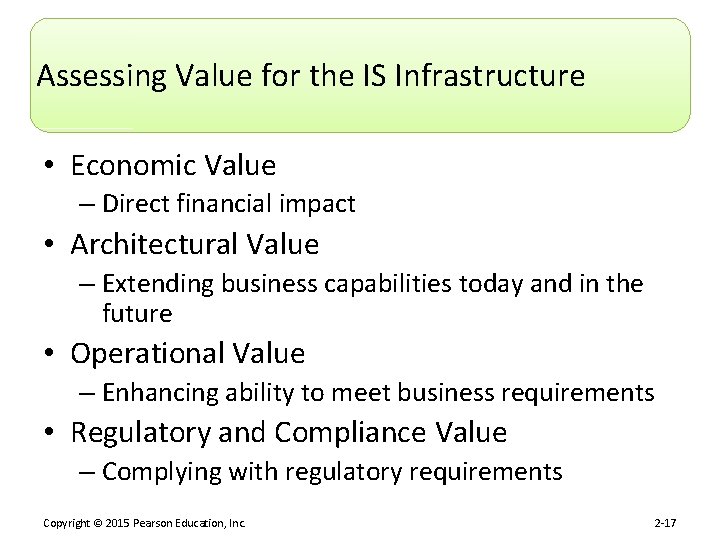 Assessing Value for the IS Infrastructure

• Economic Value
– Direct financial impact
• Architectural Value
– Extending business capabilities today and in the future
• Operational Value
– Enhancing ability to meet business requirements
• Regulatory and Compliance Value
– Complying with regulatory requirements

Copyright © 2015 Pearson Education, Inc.

2-17